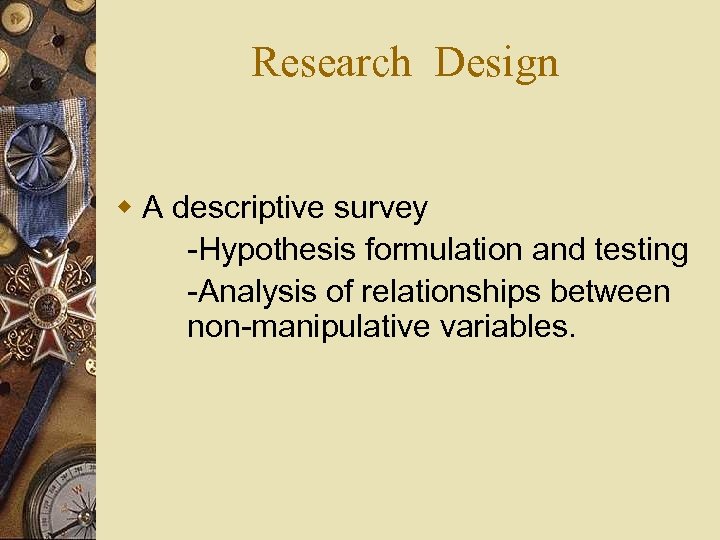 Research Design

A descriptive survey

-Hypothesis formulation and testing

-Analysis of relationships between non-manipulative variables.